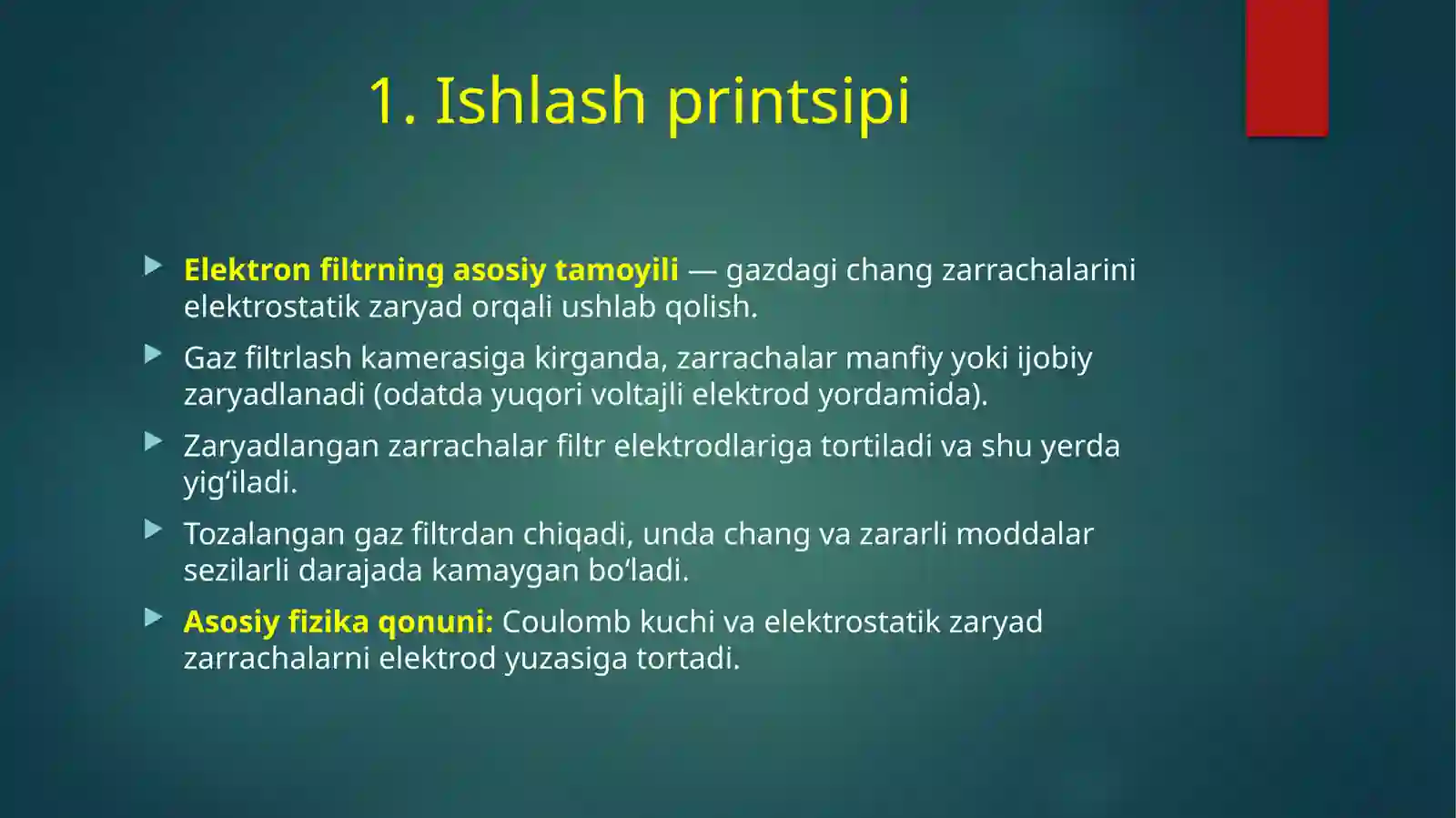 1. Ishlash printsipi

Elektron filtrning asosiy tamoyili — gazdagi chang zarrachalarini elektrostatik zaryad orqali ushlab qolish.

Gaz filtrlash kamerasiga kirganda, zarrachalar manfiy yoki ijobiy zaryadlanadi (odatda yuqori voltajli elektrod yordamida).

Zaryadlangan zarrachalar filtr elektrodlariga tortiladi va shu yerda yig‘iladi.

Tozalangan gaz filtrdan chiqadi, unda chang va zararli moddalar sezilarli darajada kamaygan bo‘ladi.

Asosiy fizika qonuni: Coulomb kuchi va elektrostatik zaryad zarrachalarni elektrod yuzasiga tortadi.